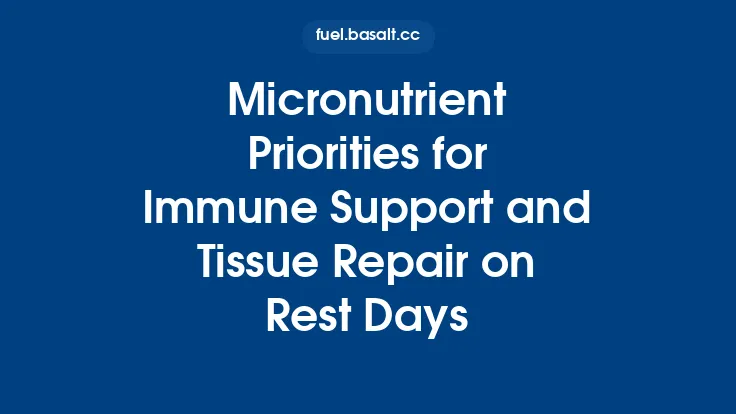 fuel.basalt.cc

Micronutrient Priorities for Immune Support and Tissue Repair on Rest Days